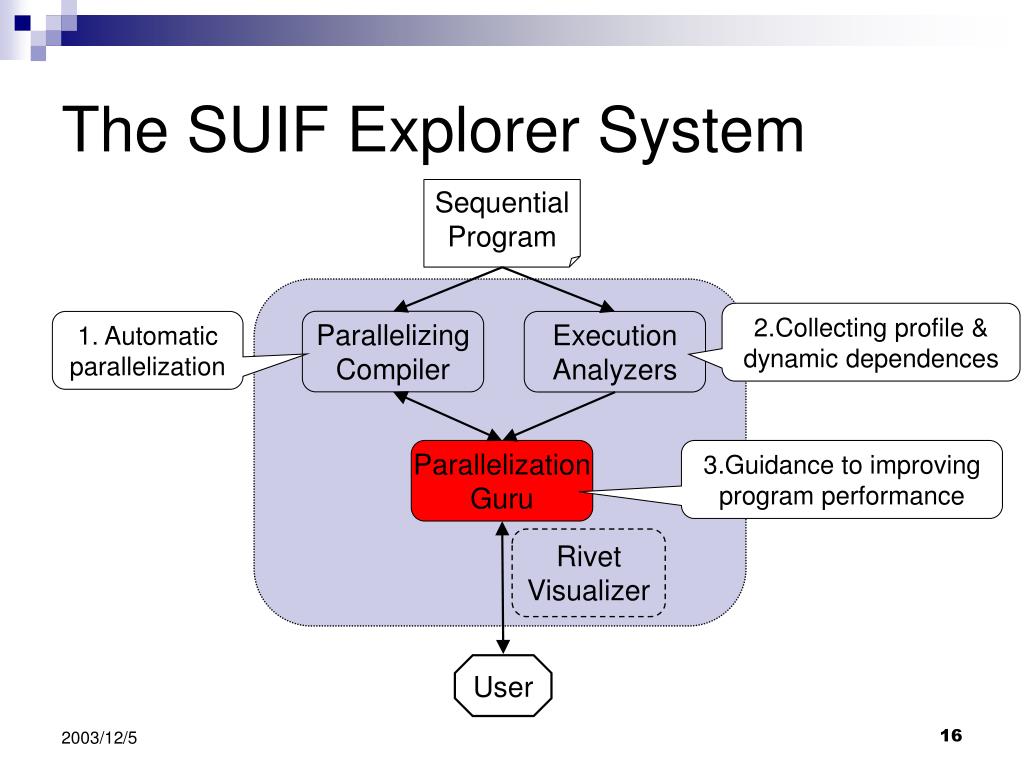 The SUIF Explorer System

Sequential Program

1. Automatic parallelization

Parallelizing Compiler

Execution Analyzers

2.Collecting profile & dynamic dependences

Parallelization Guru

3.Guidance to improving program performance

Rivet Visualizer

User

2003/12/5

16